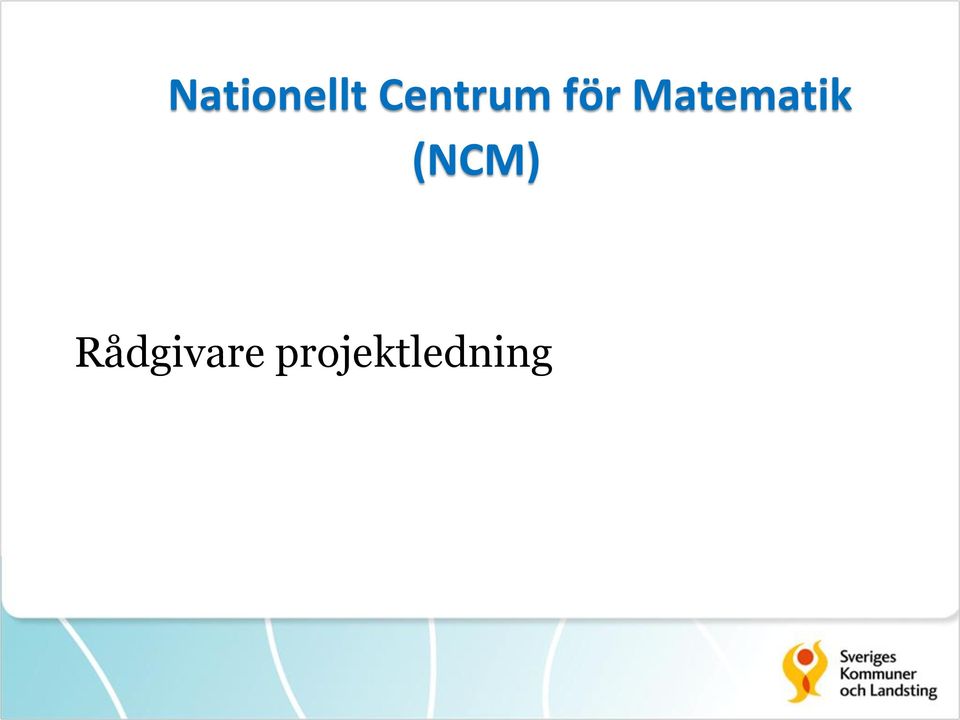 Nationellt Centrum för Matematik (NCM)

Rådgivare projektledning

Sveriges Kommuner och Landsting